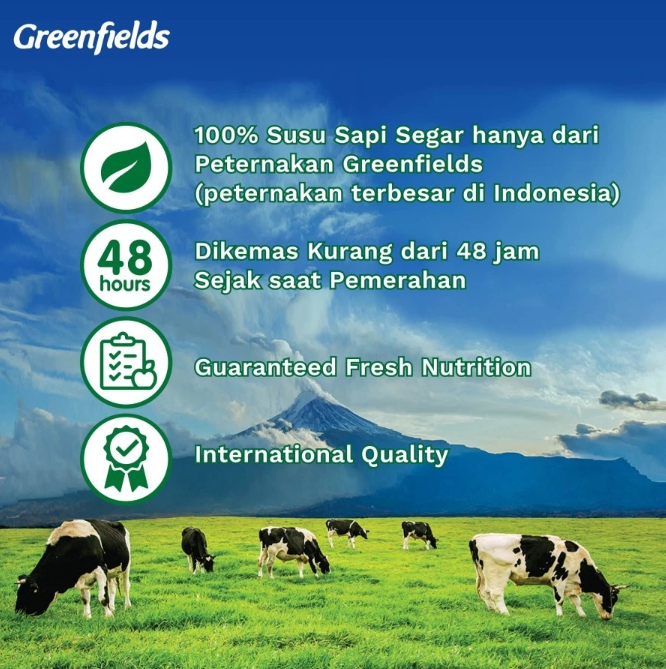 Greenfields

100% Susu Sapi Segar hanya dari Peternakan Greenfields (peternakan terbesar di Indonesia)

48 hours

Dikemas Kurang dari 48 jam Sejak saat Pemerahan

Guaranteed Fresh Nutrition

International Quality